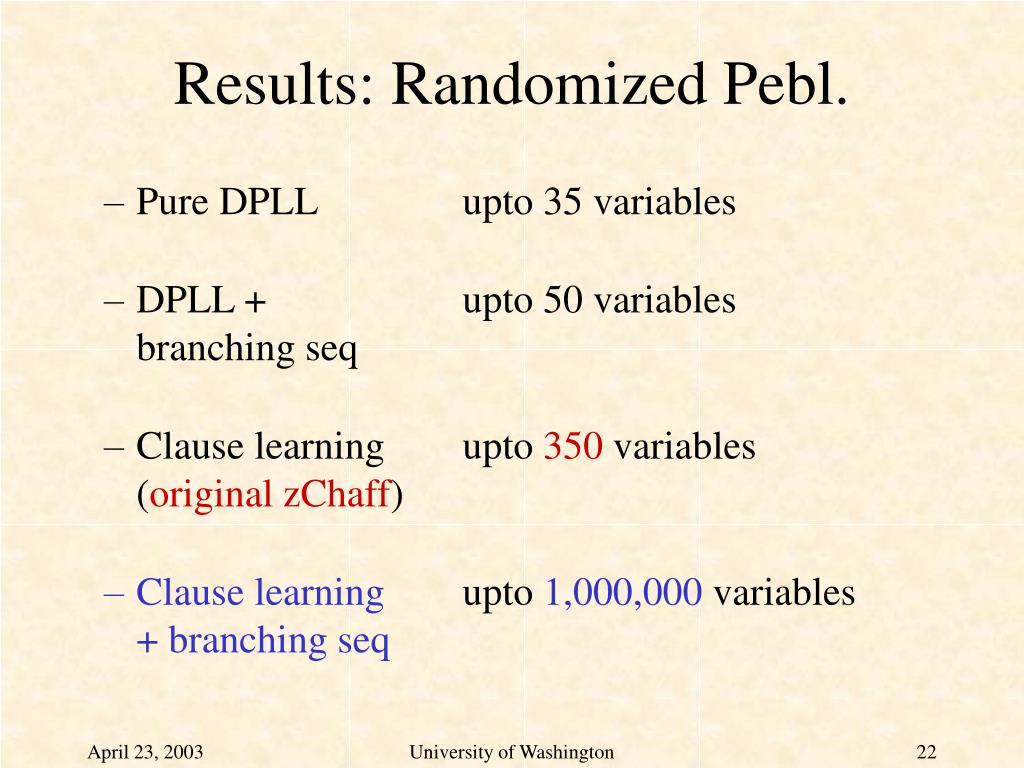 Results: Randomized Pebl.

– Pure DPLL upto 35 variables

– DPLL + branching seq upto 50 variables

– Clause learning (original zChaff) upto 350 variables

– Clause learning + branching seq upto 1,000,000 variables

April 23, 2003 University of Washington 22